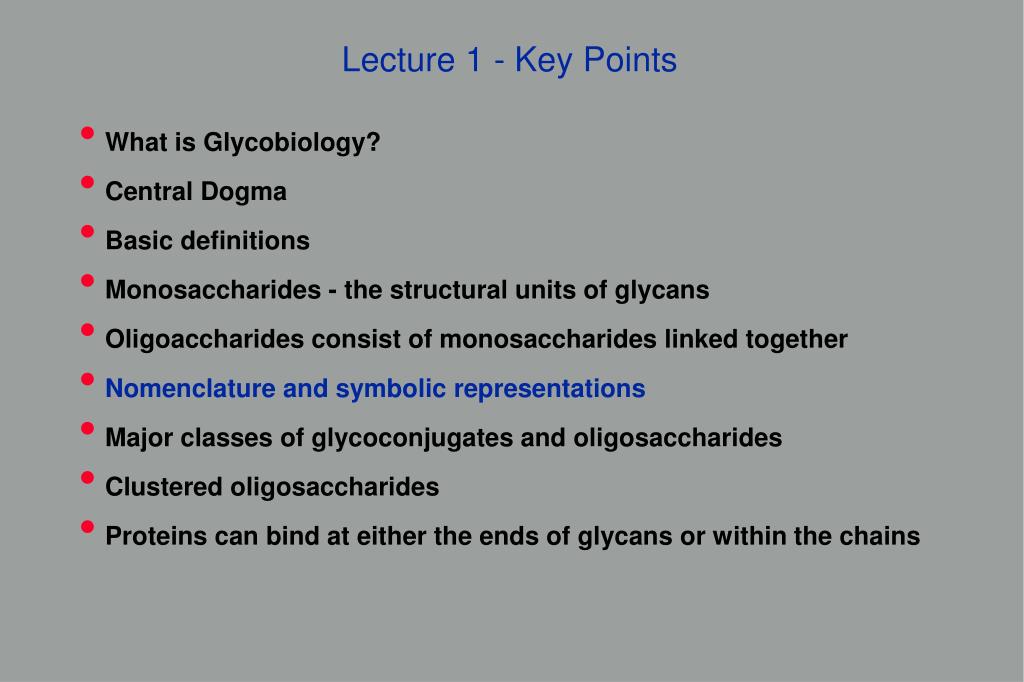 Lecture 1 - Key Points

• What is Glycobiology?
• Central Dogma
• Basic definitions
• Monosaccharides - the structural units of glycans
• Oligoaccharides consist of monosaccharides linked together
• Nomenclature and symbolic representations
• Major classes of glycoconjugates and oligosaccharides
• Clustered oligosaccharides
• Proteins can bind at either the ends of glycans or within the chains